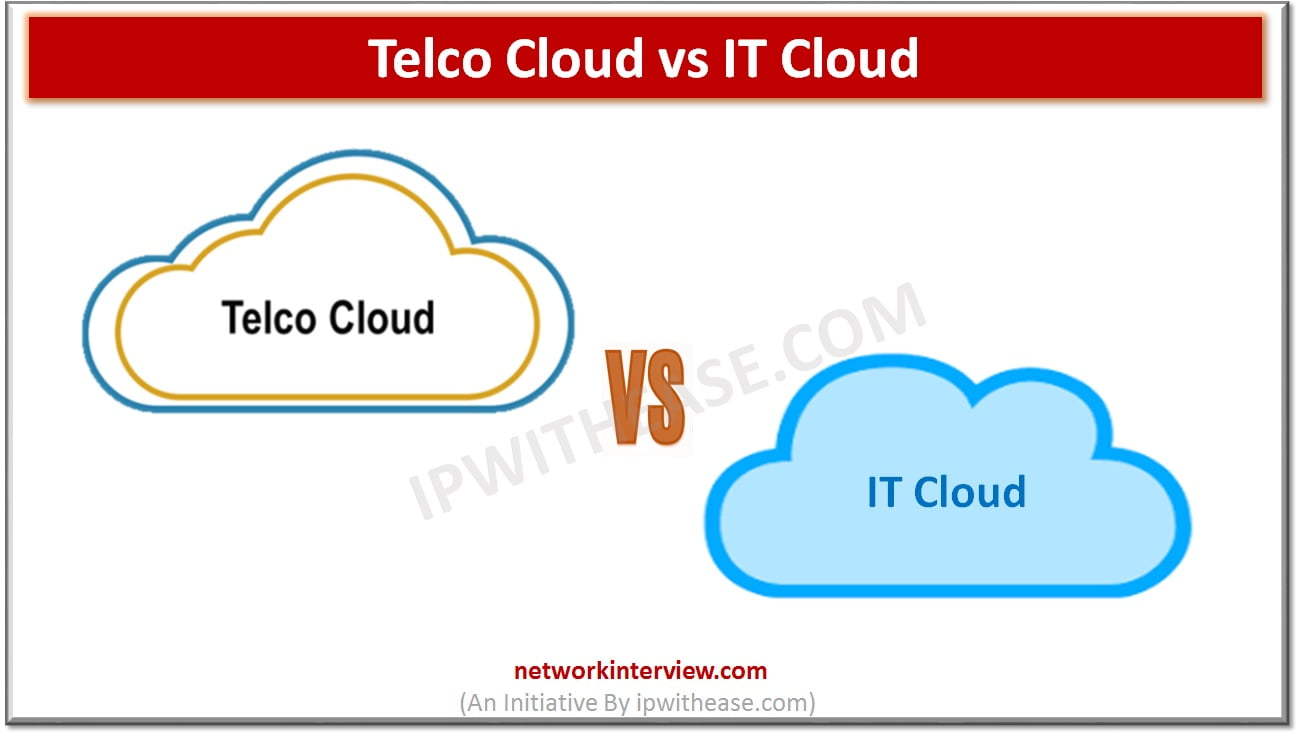 Telco Cloud vs IT Cloud

Telco Cloud

VS

IT Cloud

IPWITHEASE.COM

networkinterview.com
(An Initiative By ipwithease.com)